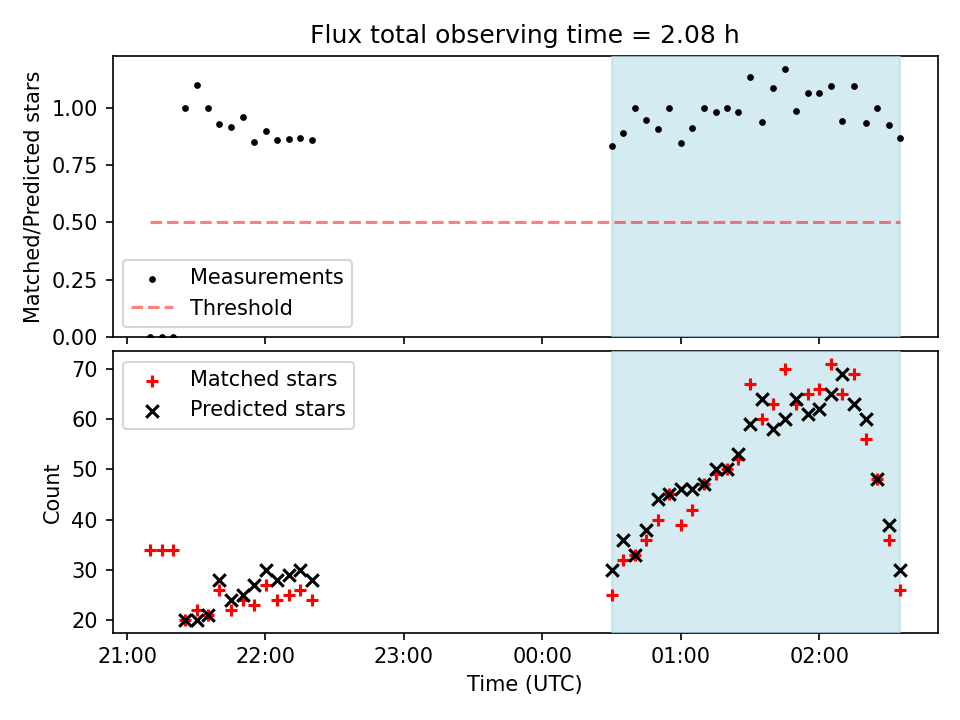 Flux total observing time = 2.08 h

Matched/Predicted stars

1.00
0.75
0.50
0.25
0.00

Measurements
Threshold

Count

70
60
50
40
30
20

Matched stars
Predicted stars

21:00
22:00
23:00
00:00
01:00
02:00

Time (UTC)